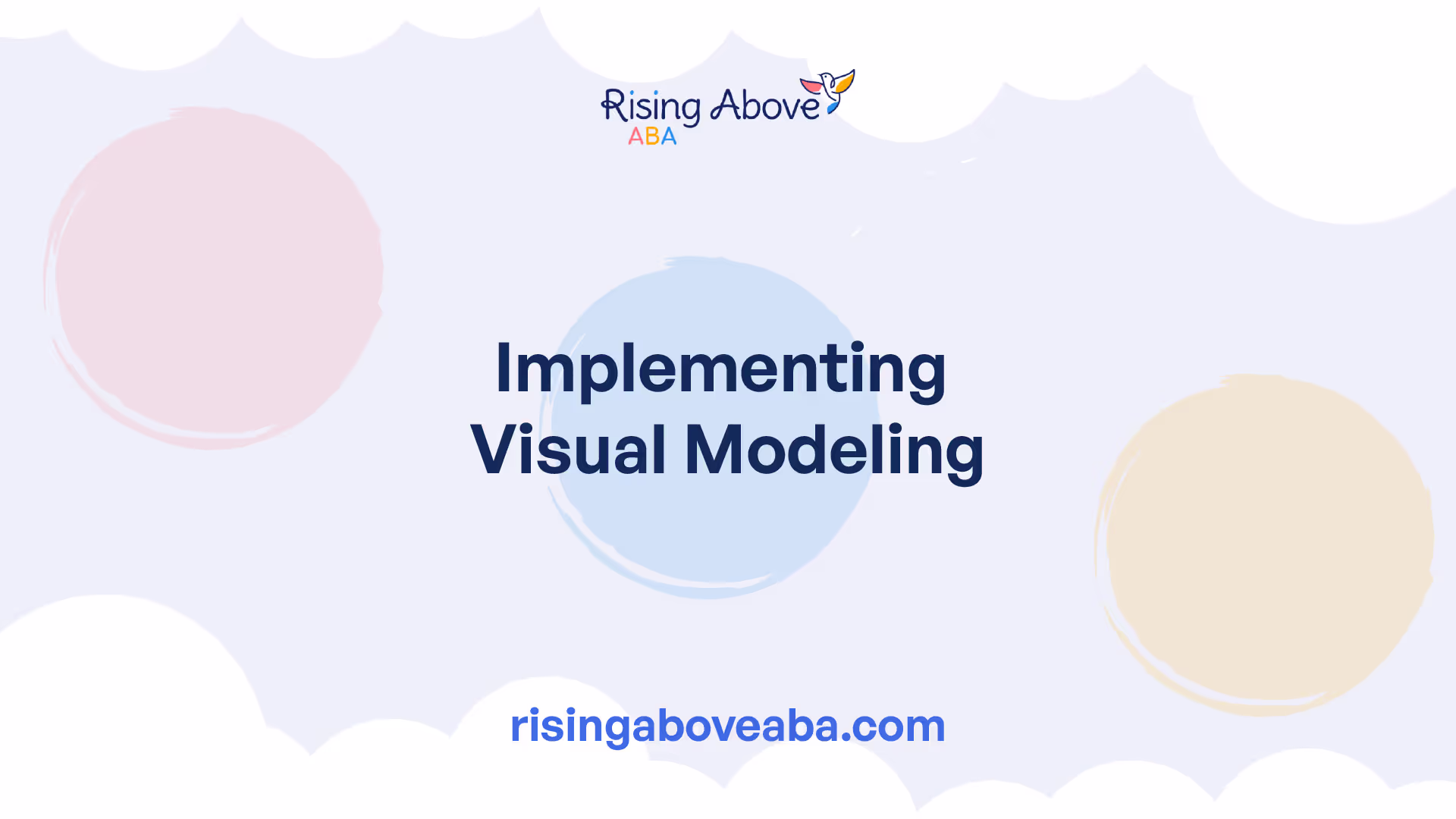 Rising Above
ABA

Implementing Visual Modeling

risingaboveaba.com